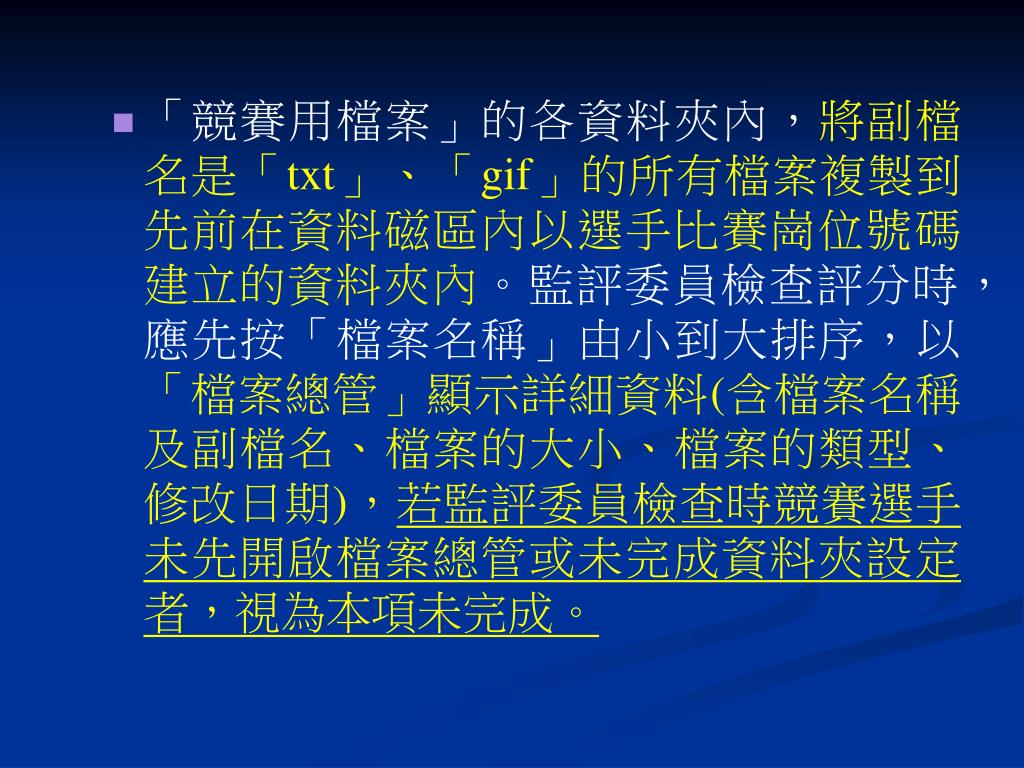 「競賽用檔案」的各資料夾內，將副檔名是「txt」、「gif」的所有檔案複製到先前在資料磁區內以選手比賽崗位號碼建立的資料夾內。監評委員檢查評分時，應先按「檔案名稱」由小到大排序，以「檔案總管」顯示詳細資料(含檔案名稱及副檔名、檔案的大小、檔案的類型、修改日期)，若監評委員檢查時競賽選手未先開啟檔案總管或未完成資料夾設定者，視為本項未完成。